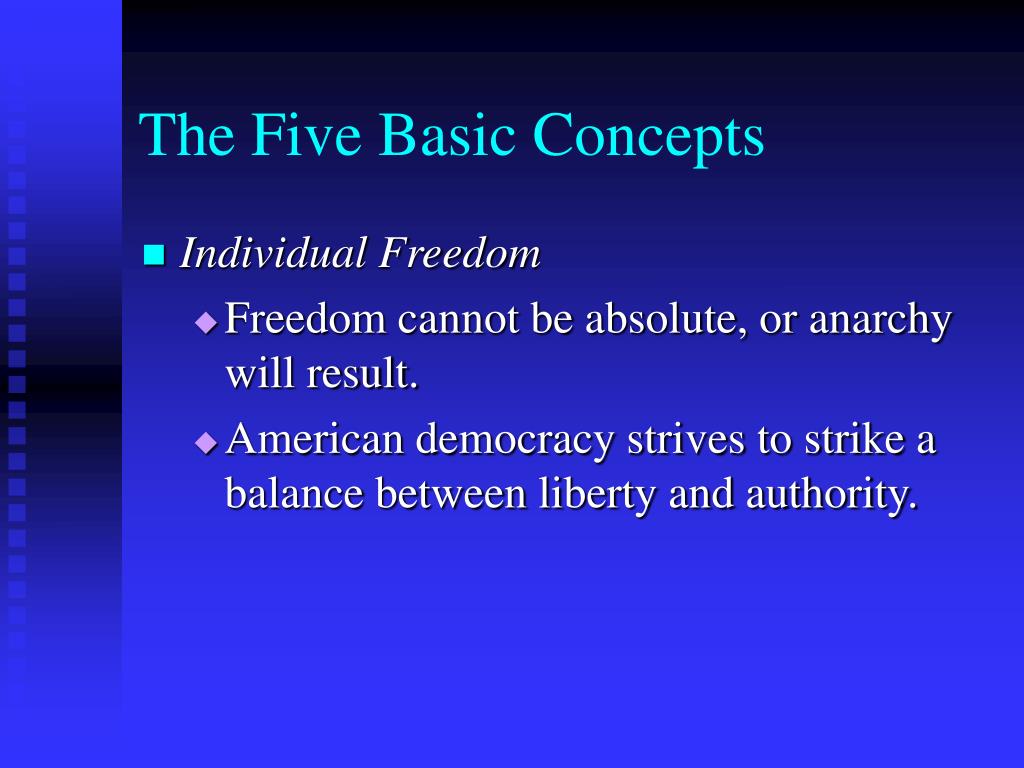 The Five Basic Concepts

Individual Freedom

Freedom cannot be absolute, or anarchy will result.

American democracy strives to strike a balance between liberty and authority.